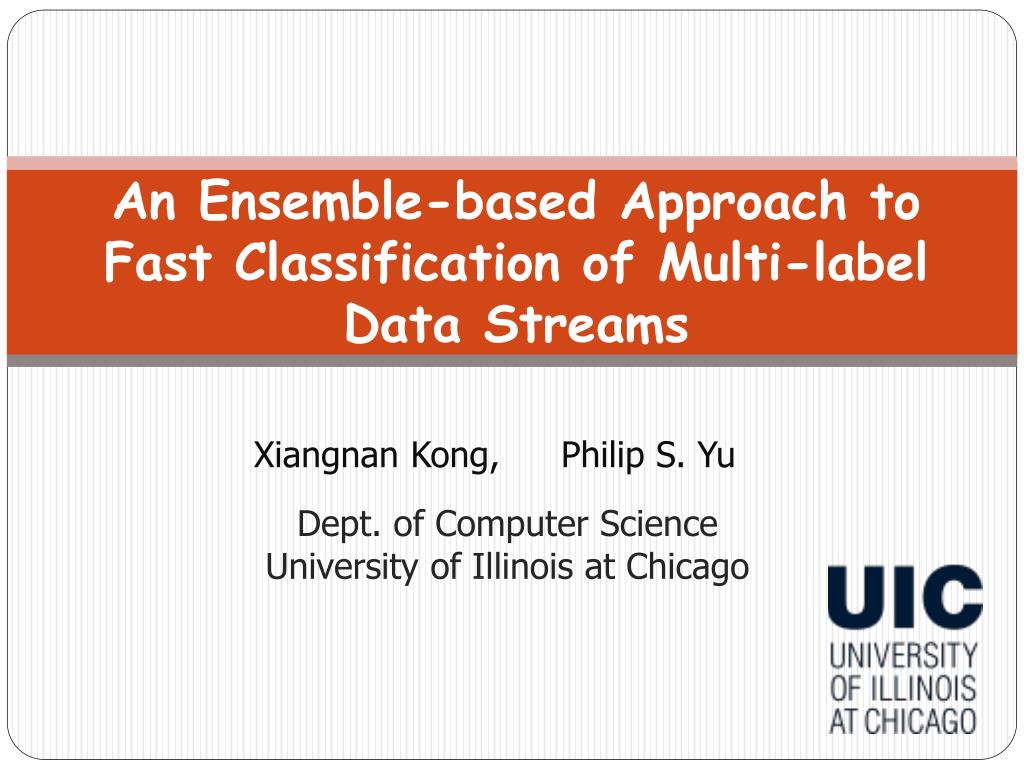 An Ensemble-based Approach to Fast Classification of Multi-label Data Streams

Xiangnan Kong, Philip S. Yu

Dept. of Computer Science
University of Illinois at Chicago

UIC
UNIVERSITY
OF ILLINOIS
AT CHICAGO